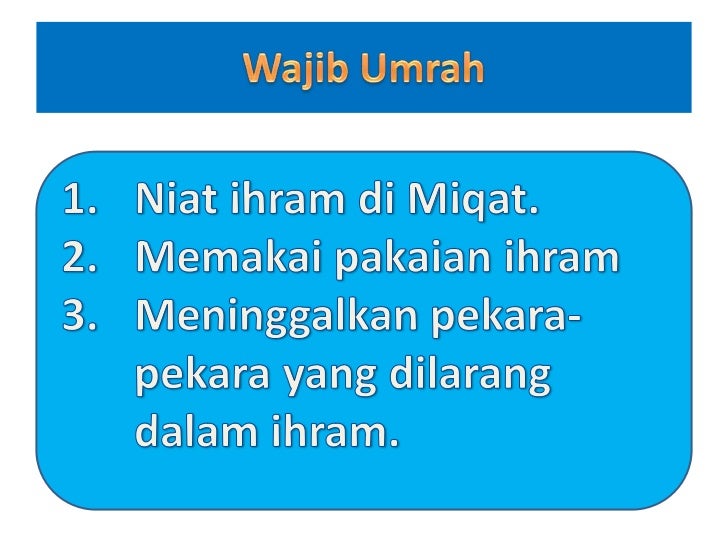 Wajib Umrah

1. Niat ihram di Miqat.
2. Memakai pakaian ihram
3. Meninggalkan pekara-pekara yang dilarang dalam ihram.